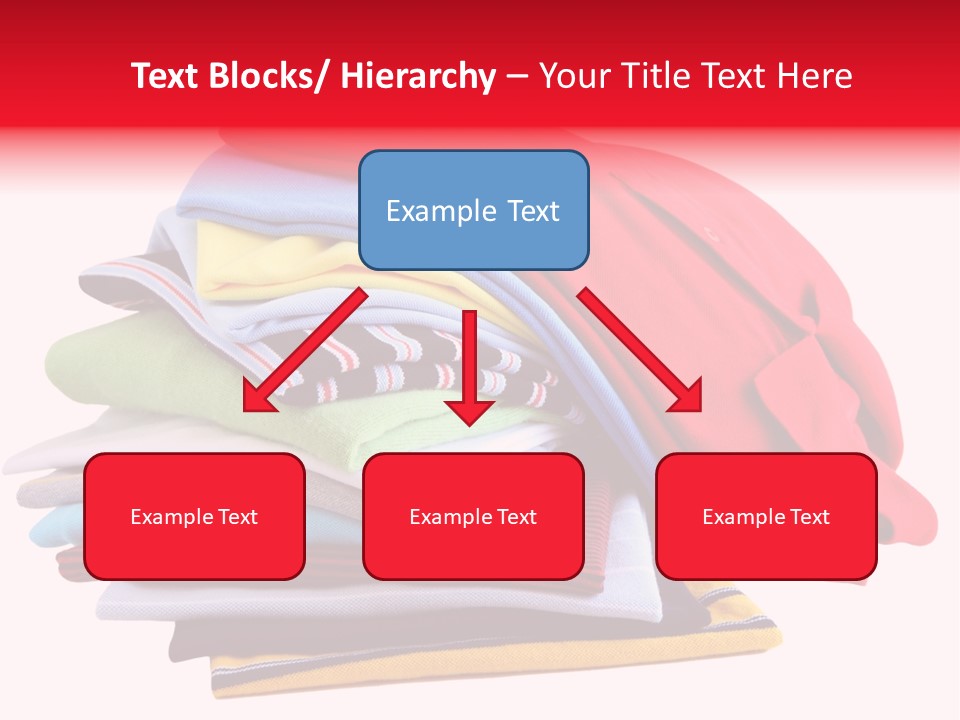 Text Blocks/ Hierarchy – Your Title Text Here

Example Text

Example Text

Example Text

Example Text